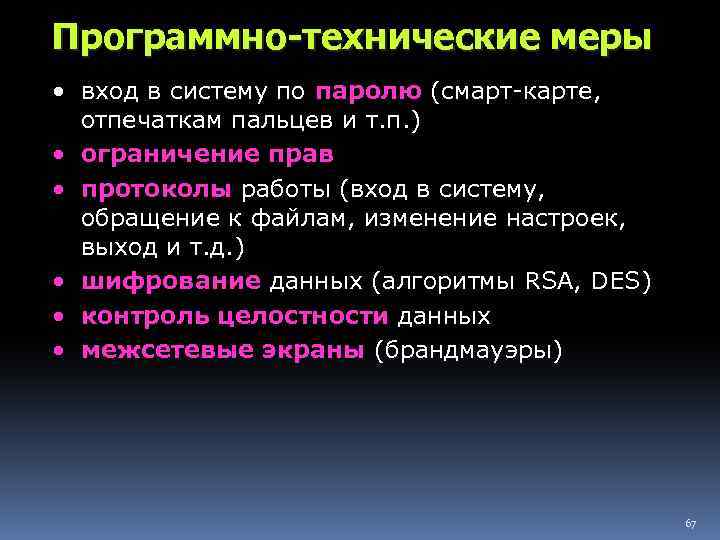 Программно-технические меры

• вход в систему по паролю (смарт-карте, отпечаткам пальцев и т.п.)
• ограничение прав
• протоколы работы (вход в систему, обращение к файлам, изменение настроек, выход и т.д.)
• шифрование данных (алгоритмы RSA, DES)
• контроль целостности данных
• межсетевые экраны (брандмауэры)

67